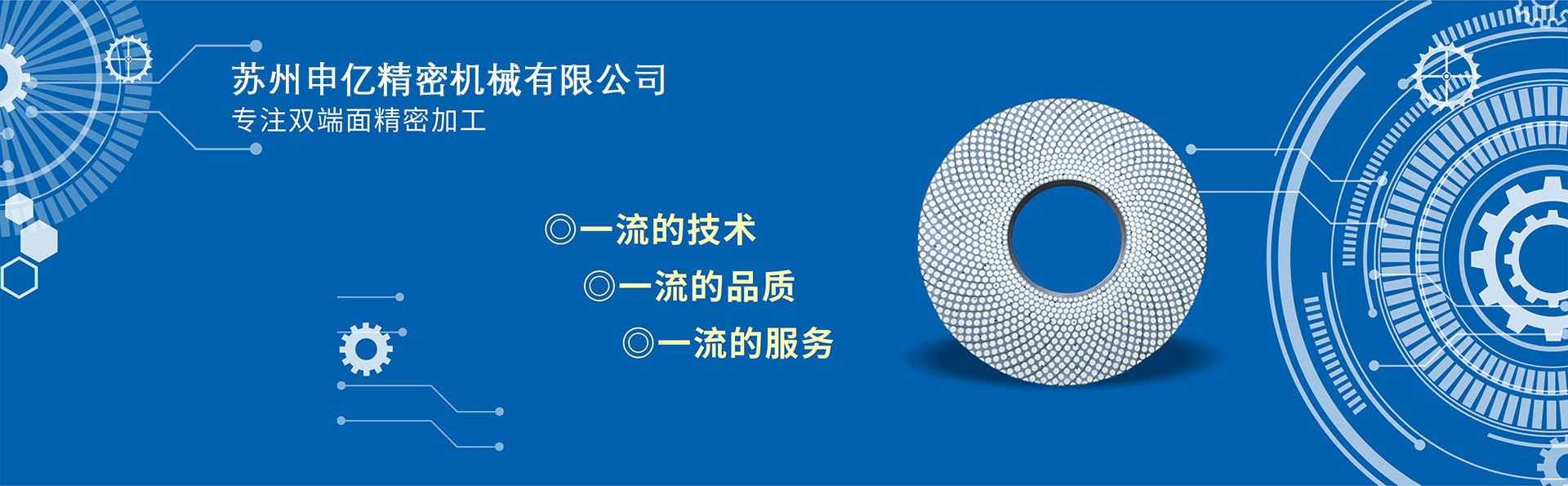 苏州申亿精密机械有限公司
专注双端面精密加工

◎一流的技术
◎一流的品质
◎一流的服务